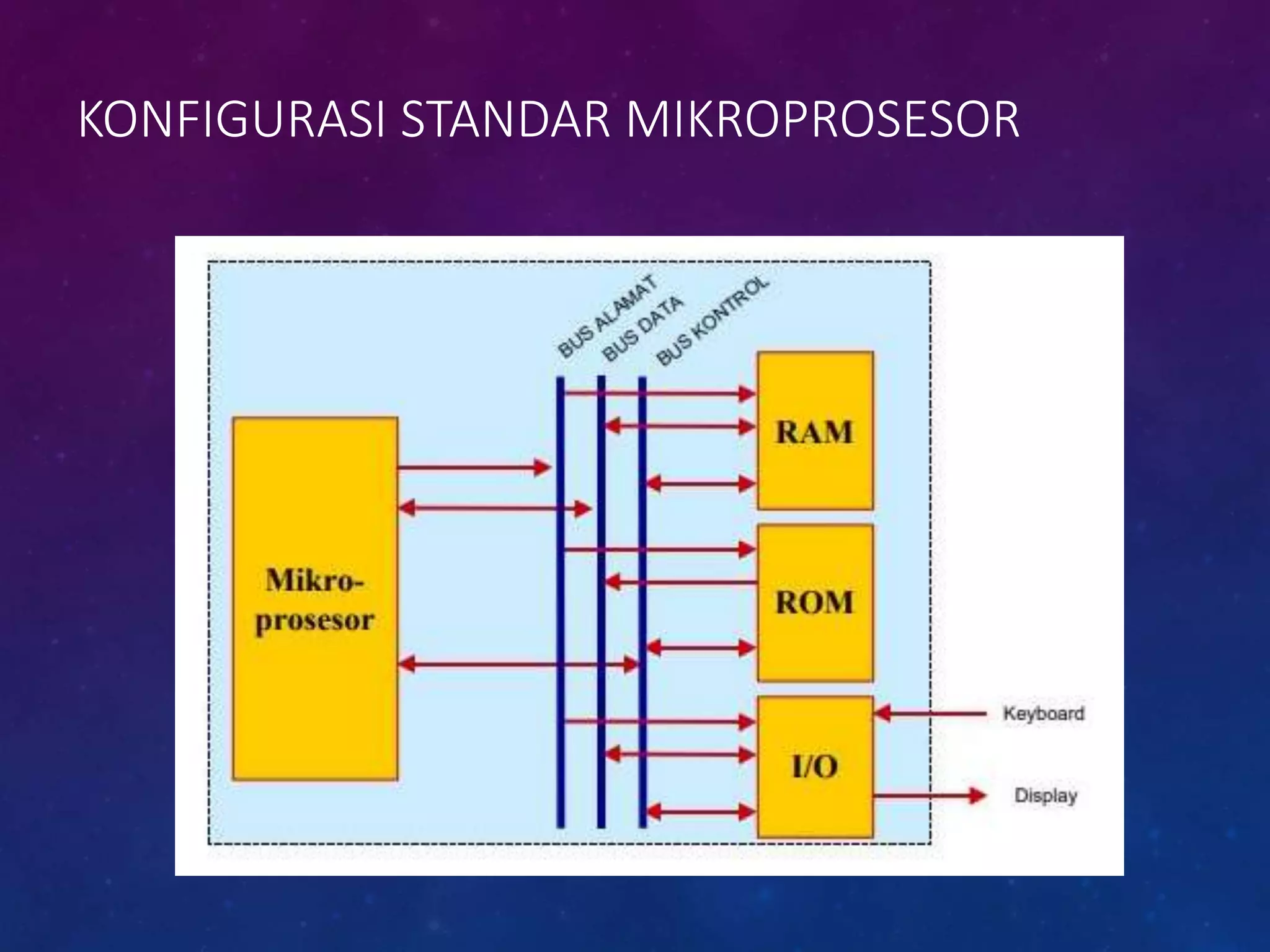 KONFIGURASI STANDAR MIKROPROSESOR

BUS ALAMAT
BUS DATA
BUS KONTROL

Mikro-prosesor

RAM

ROM

I/O

Keyboard

Display